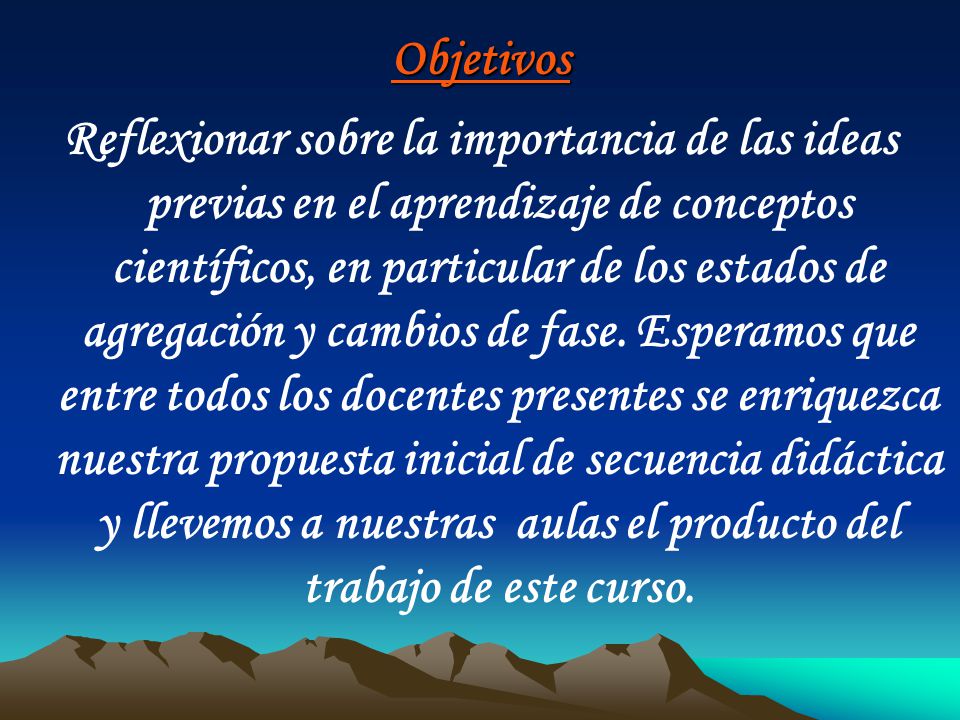 Objetivos

Reflexionar sobre la importancia de las ideas previas en el aprendizaje de conceptos científicos, en particular de los estados de agregación y cambios de fase. Esperamos que entre todos los docentes presentes se enriquezca nuestra propuesta inicial de secuencia didáctica y llevemos a nuestras aulas el producto del trabajo de este curso.